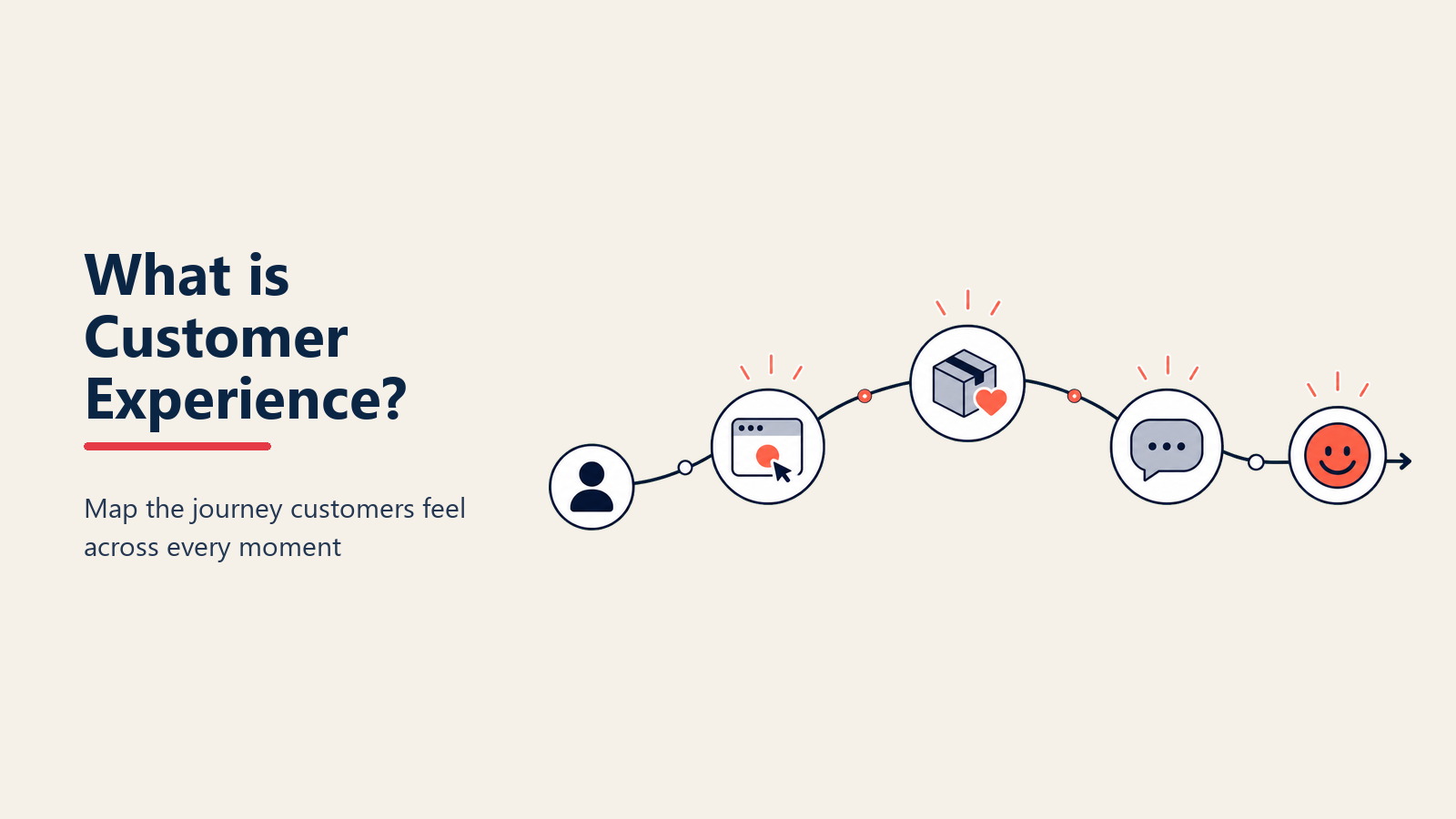 What is Customer Experience?

Map the journey customers feel across every moment